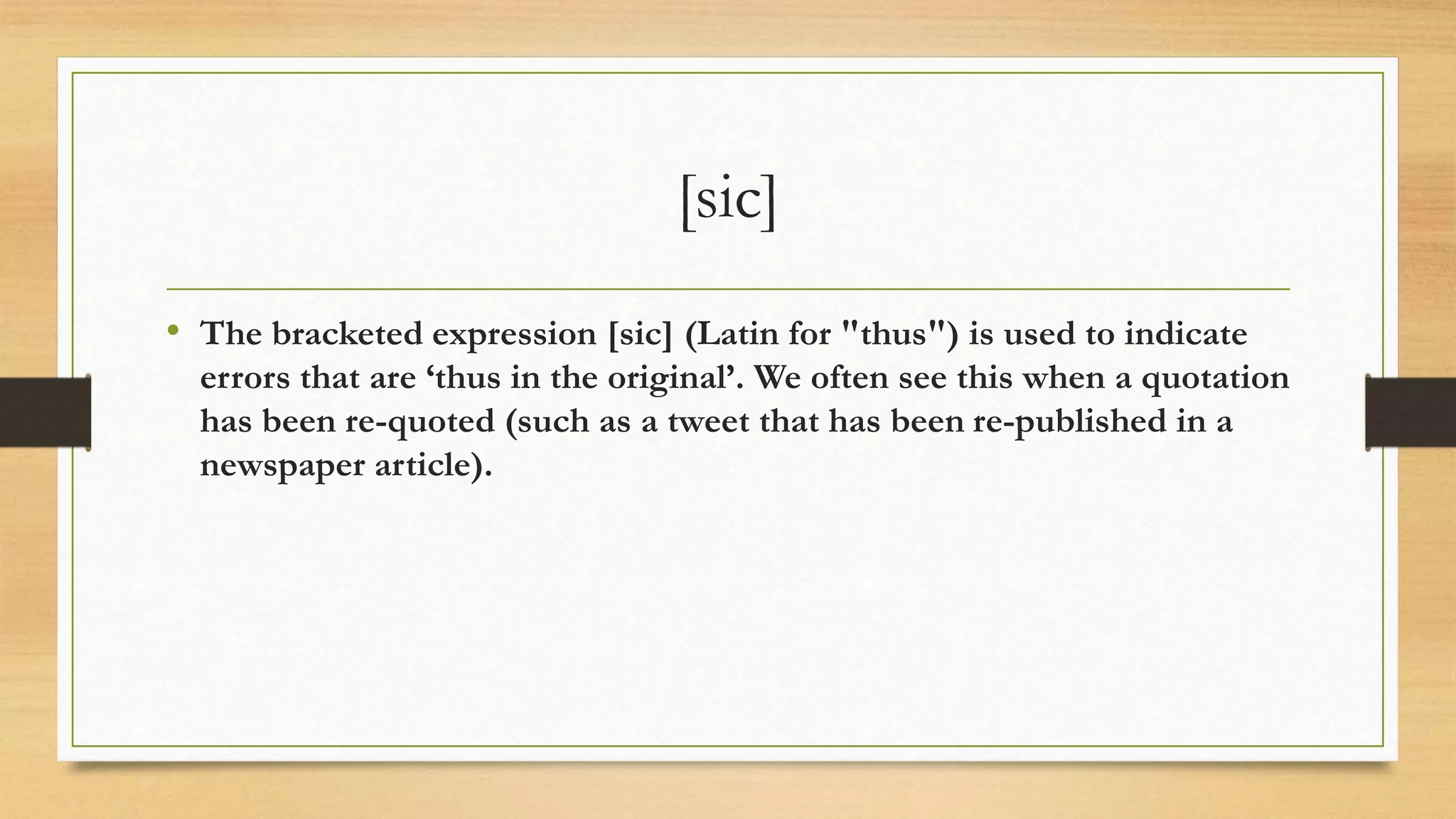 [sic]

• The bracketed expression [sic] (Latin for "thus") is used to indicate errors that are ‘thus in the original’. We often see this when a quotation has been re-quoted (such as a tweet that has been re-published in a newspaper article).